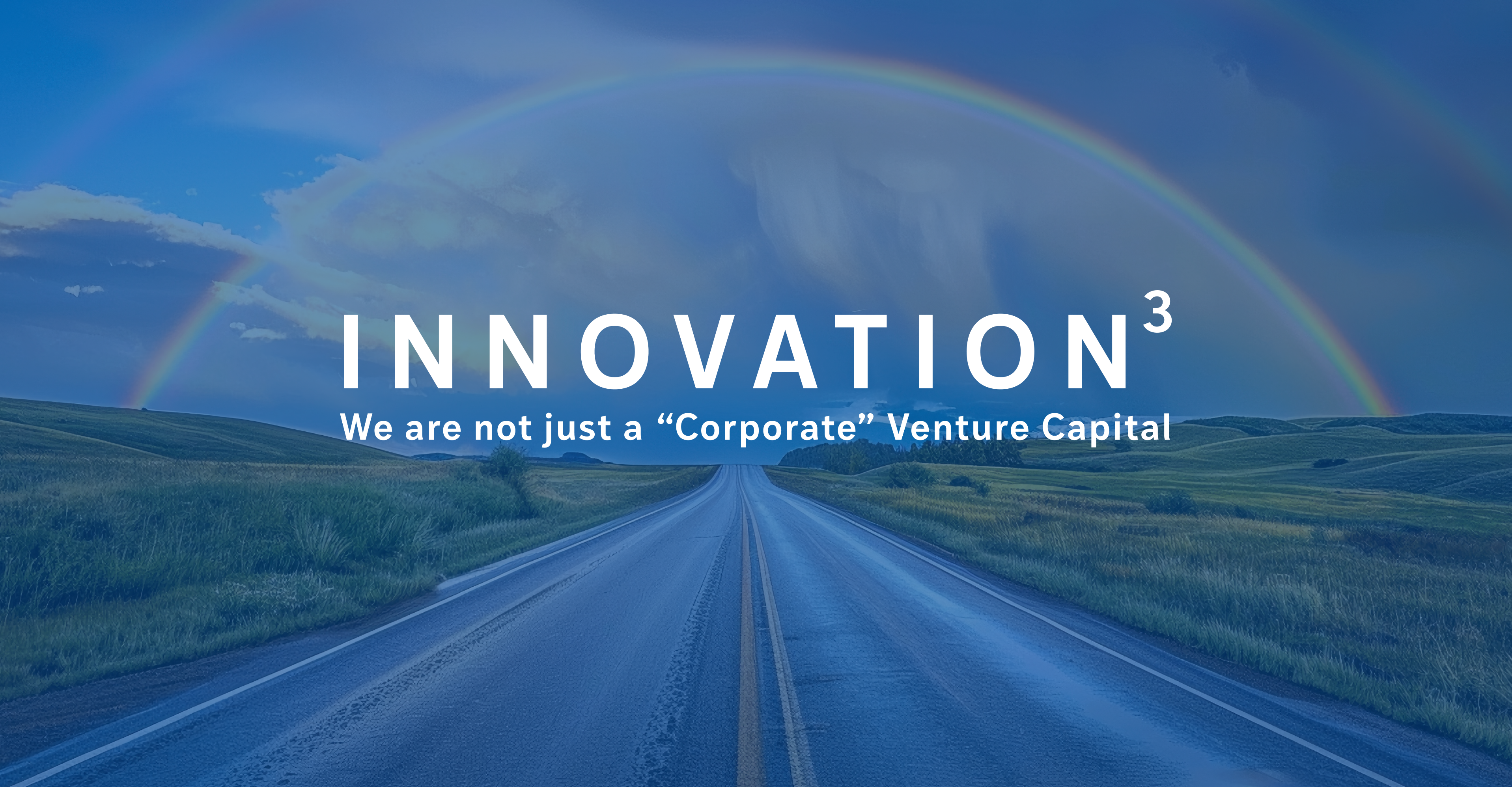 INNOVATION$^3$

We are not just a “Corporate” Venture Capital